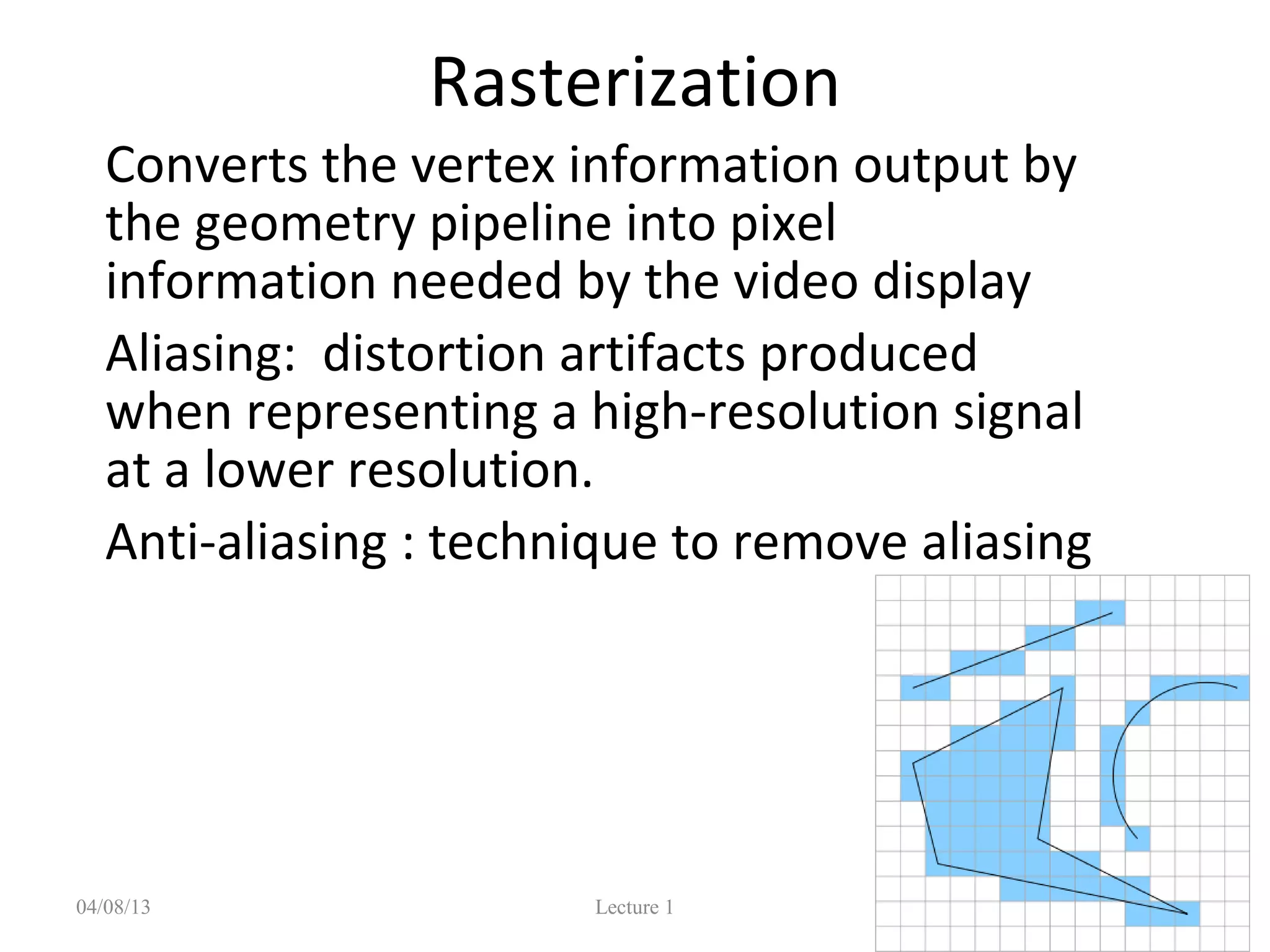 Rasterization

Converts the vertex information output by the geometry pipeline into pixel information needed by the video display

Aliasing: distortion artifacts produced when representing a high-resolution signal at a lower resolution.

Anti-aliasing : technique to remove aliasing

04/08/13

Lecture 1